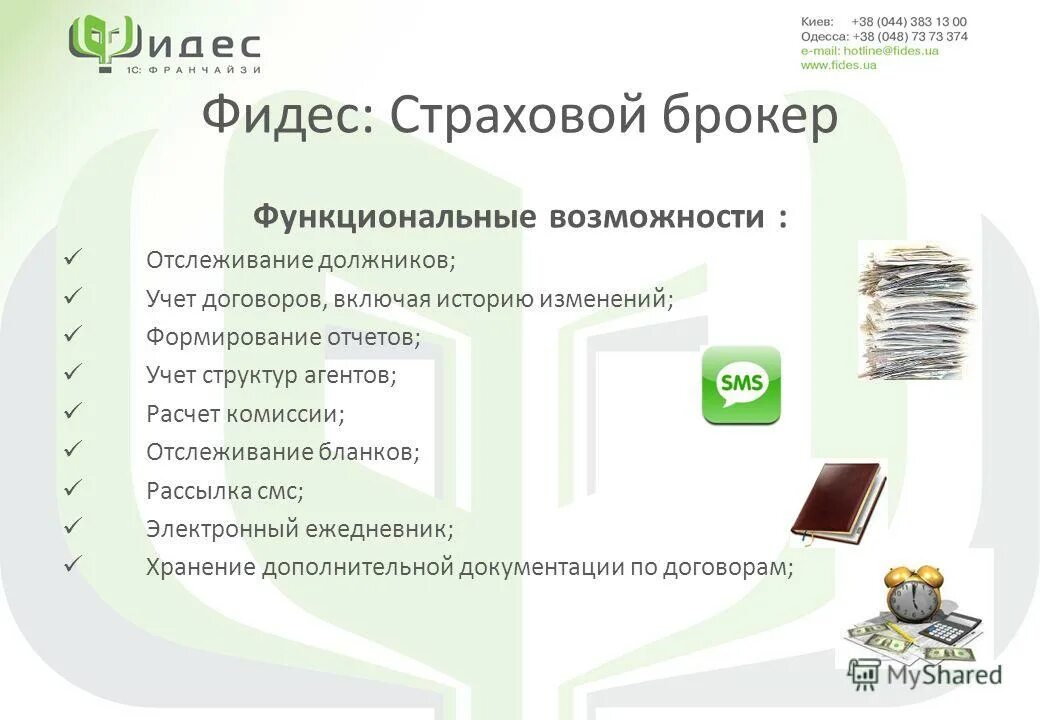 Фидес
1С: ФРАНЧАЙЗИ

Киев: +38 (044) 383 13 00
Одесса: +38 (048) 73 73 374
e-mail: hotline@fides.ua
www.fides.ua

Фидес: Страховой брокер

Функциональные возможности :

✓ Отслеживание должников;
✓ Учет договоров, включая историю изменений;
✓ Формирование отчетов;
✓ Учет структур агентов;
✓ Расчет комиссии;
✓ Отслеживание бланков;
✓ Рассылка смс;
✓ Электронный ежедневник;
✓ Хранение дополнительной документации по договорам;

SMS

MyShared